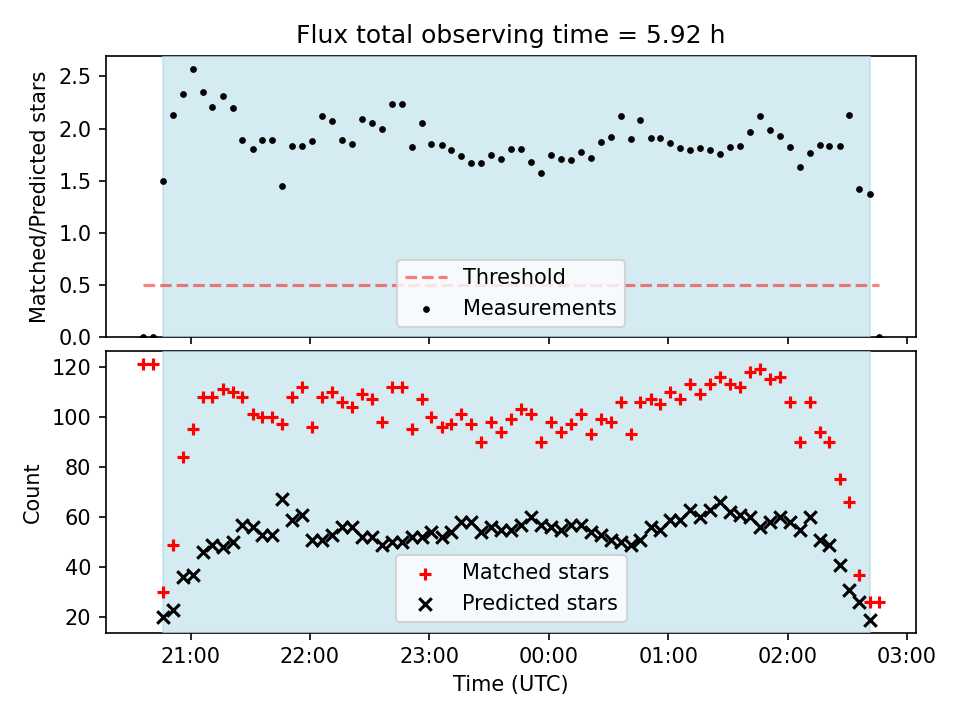 Flux total observing time = 5.92 h

Matched/Predicted stars

2.5
2.0
1.5
1.0
0.5
0.0

Threshold
Measurements

Count

120
100
80
60
40
20

Matched stars
Predicted stars

21:00
22:00
23:00
00:00
01:00
02:00
03:00

Time (UTC)